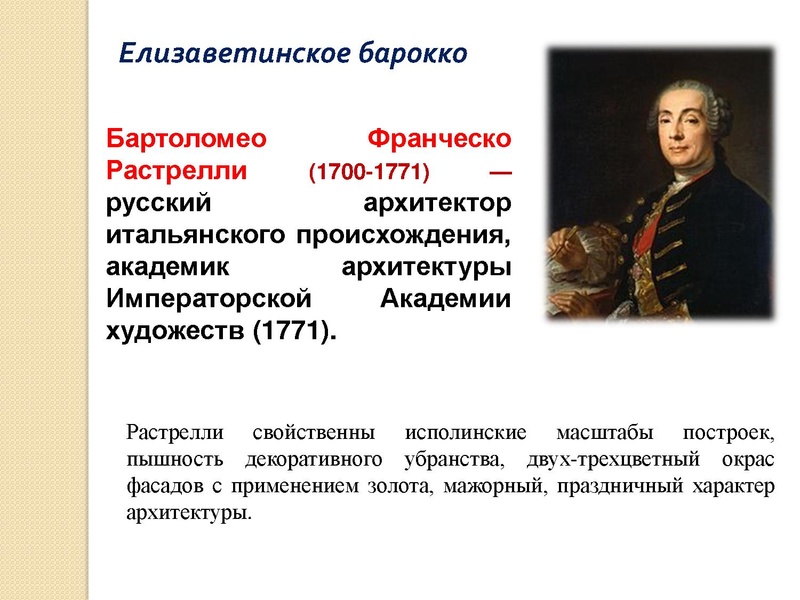 Елизаветинское барокко

Бартоломео Франческо Растрелли (1700-1771) — русский архитектор итальянского происхождения, академик архитектуры Императорской Академии художеств (1771).

Растрелли свойственны исполинские масштабы построек, пышность декоративного убранства, двух-трехцветный окрас фасадов с применением золота, мажорный, праздничный характер архитектуры.